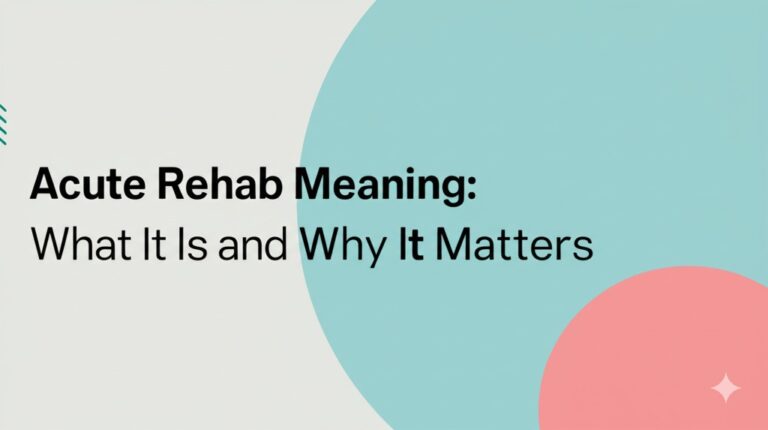 Acute Rehab Meaning:
What It Is and Why It Matters